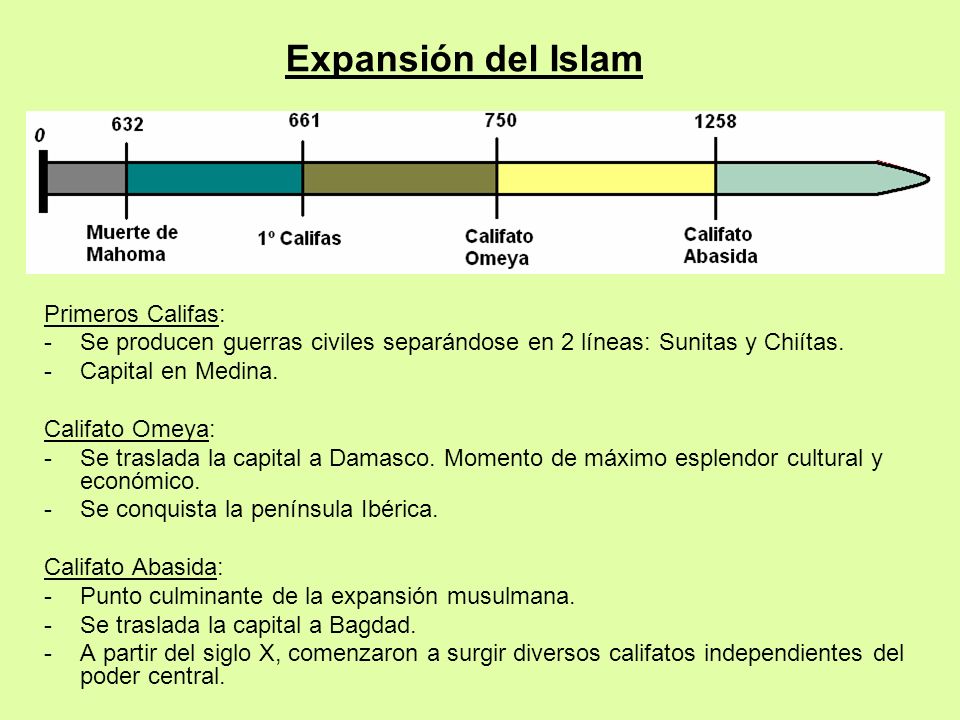 Expansión del Islam

0

632

661

750

1258

Muerte de Mahoma

1º Califas

Califato Omeya

Califato Abasida

Primeros Califas:
- Se producen guerras civiles separándose en 2 líneas: Sunitas y Chiítas.
- Capital en Medina.

Califato Omeya:
- Se traslada la capital a Damasco. Momento de máximo esplendor cultural y económico.
- Se conquista la península Ibérica.

Califato Abasida:
- Punto culminante de la expansión musulmana.
- Se traslada la capital a Bagdad.
- A partir del siglo X, comenzaron a surgir diversos califatos independientes del poder central.